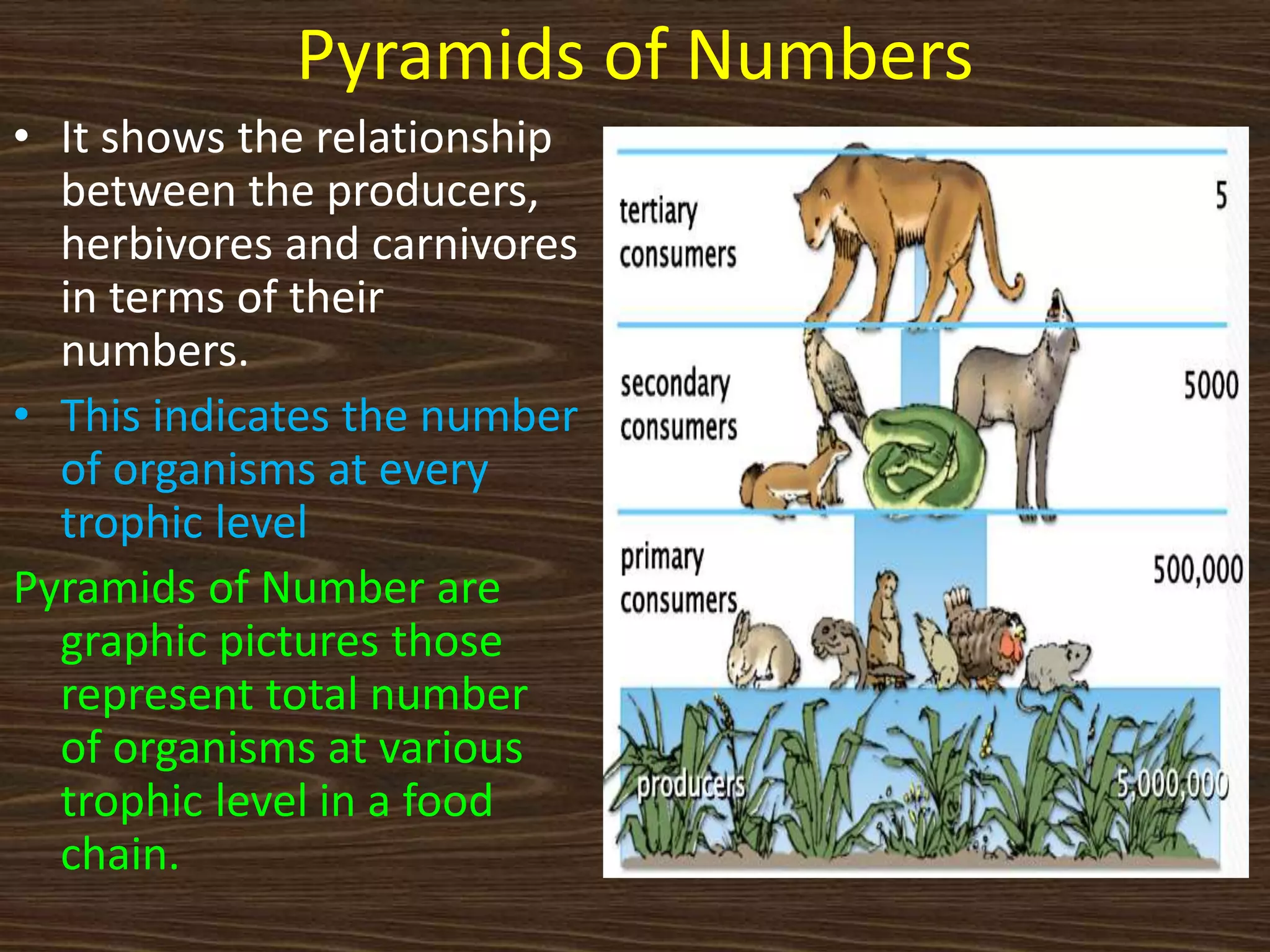 Pyramids of Numbers

• It shows the relationship between the producers, herbivores and carnivores in terms of their numbers.

• This indicates the number of organisms at every trophic level

Pyramids of Number are graphic pictures those represent total number of organisms at various trophic level in a food chain.

tertiary consumers
5

secondary consumers
5000

primary consumers
500,000

producers
5,000,000